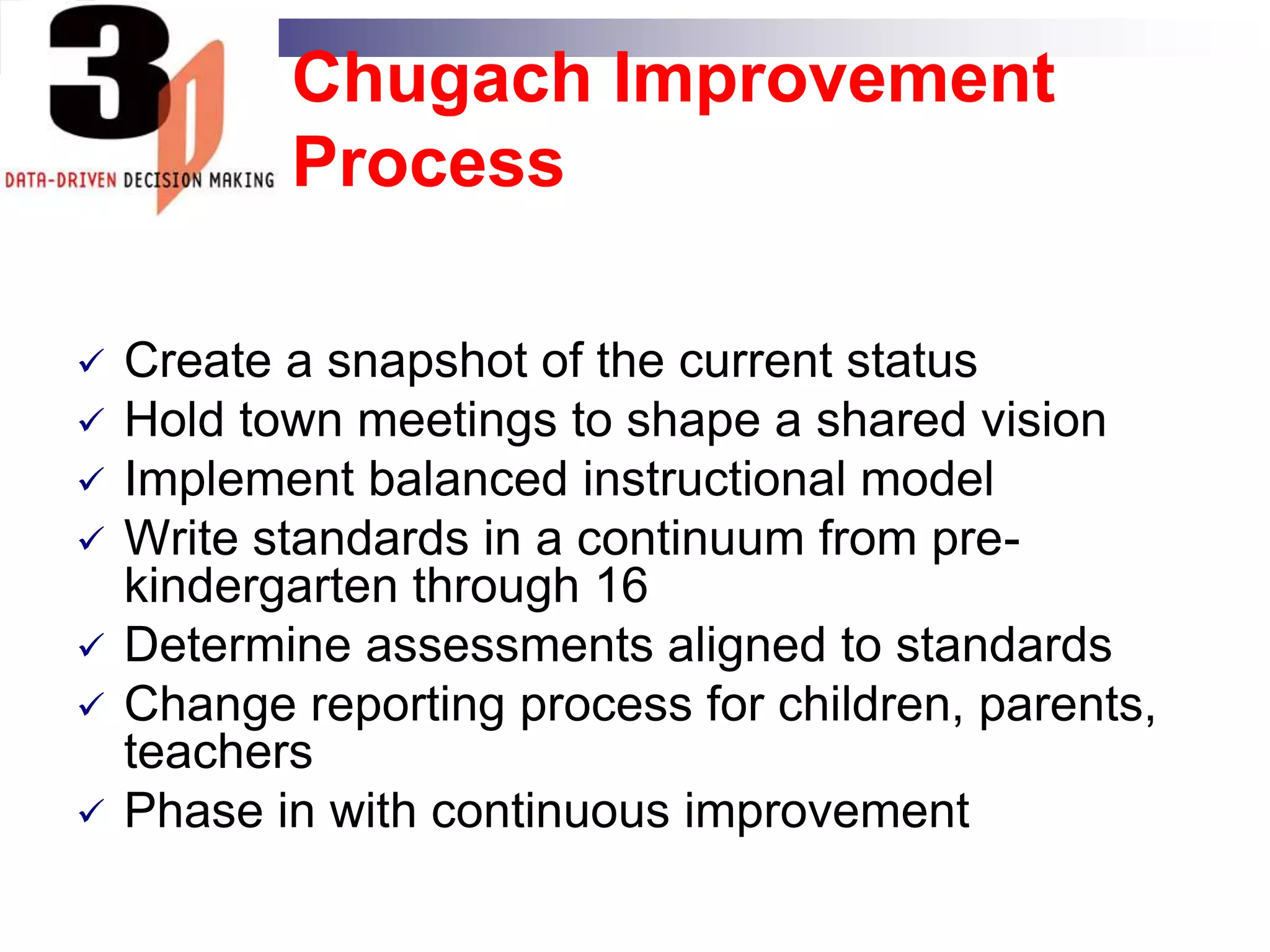 3D
DATA-DRIVEN DECISION MAKING

Chugach Improvement Process

✓ Create a snapshot of the current status
✓ Hold town meetings to shape a shared vision
✓ Implement balanced instructional model
✓ Write standards in a continuum from pre-kindergarten through 16
✓ Determine assessments aligned to standards
✓ Change reporting process for children, parents, teachers
✓ Phase in with continuous improvement